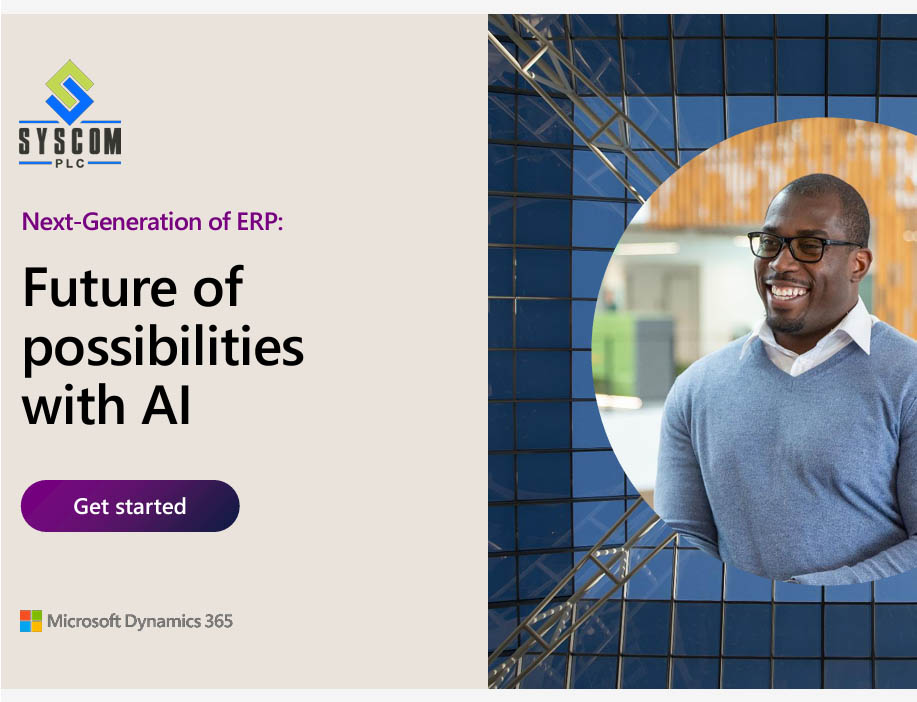 SYSCOM
PLC

Next-Generation of ERP:

Future of possibilities with AI

Get started

Microsoft Dynamics 365